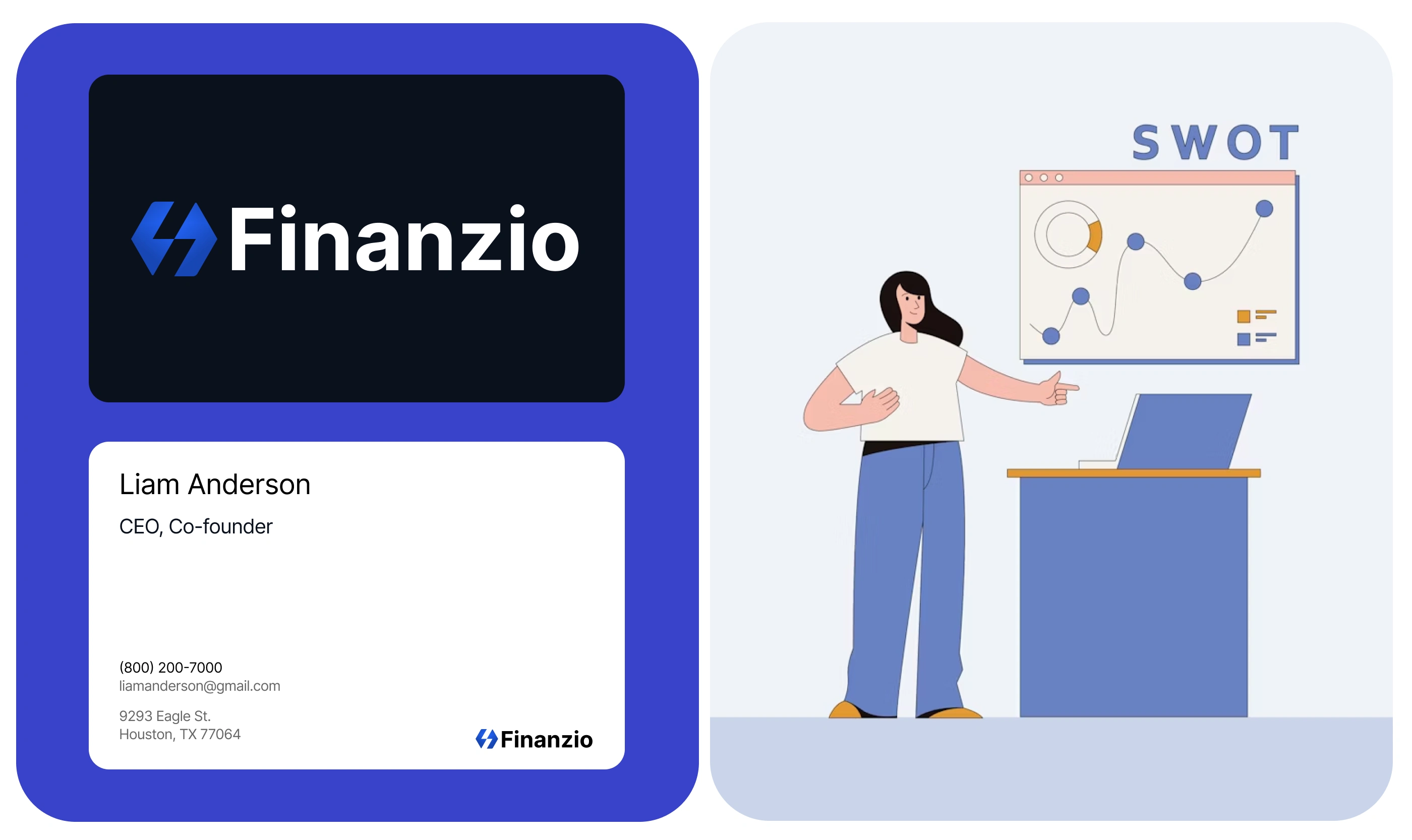 Finanzio

Liam Anderson

CEO, Co-founder

(800) 200-7000
liamanderson@gmail.com

9293 Eagle St.
Houston, TX 77064

Finanzio

SWOT